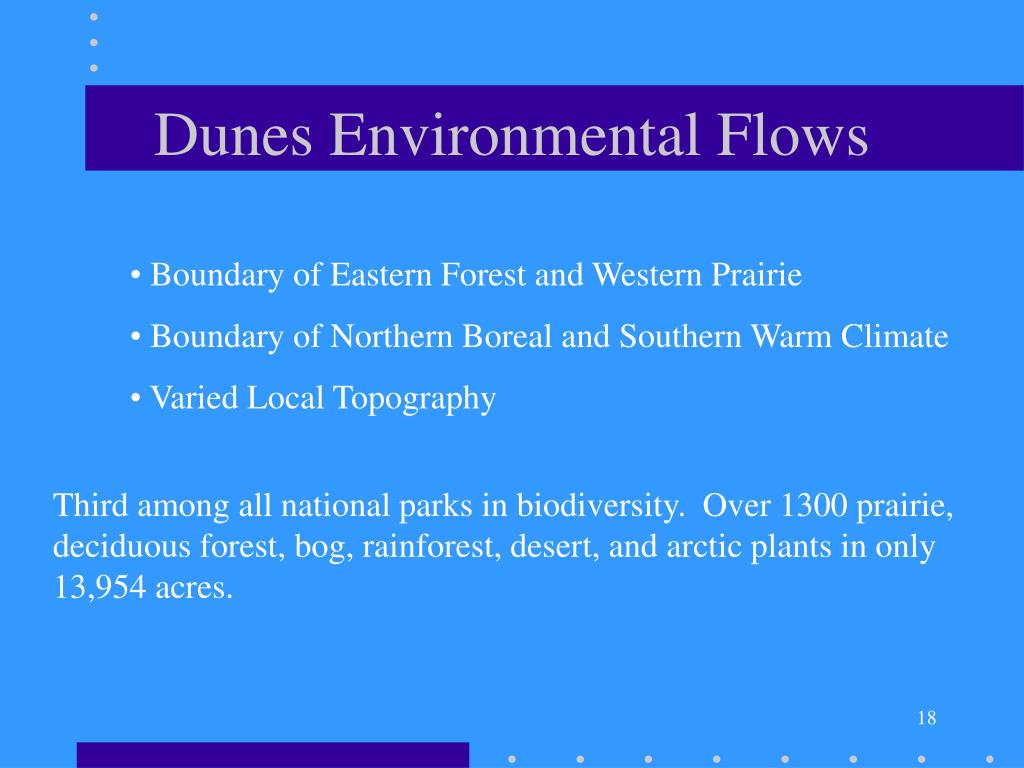 Dunes Environmental Flows

• Boundary of Eastern Forest and Western Prairie

• Boundary of Northern Boreal and Southern Warm Climate

• Varied Local Topography

Third among all national parks in biodiversity.  Over 1300 prairie, deciduous forest, bog, rainforest, desert, and arctic plants in only 13,954 acres.

18